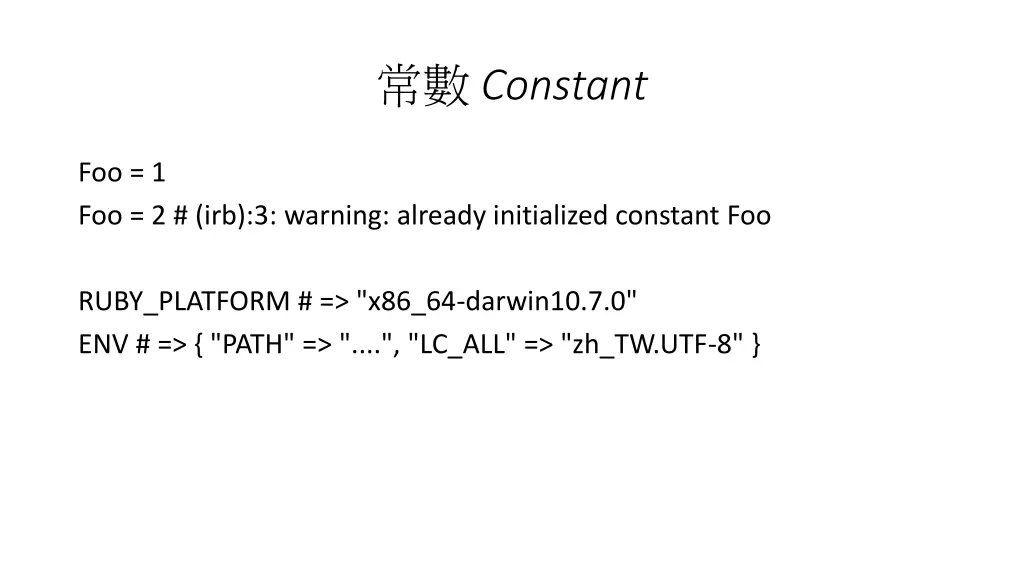 常數 Constant

Foo = 1
Foo = 2 # (irb):3: warning: already initialized constant Foo

RUBY_PLATFORM # => "x86_64-darwin10.7.0"
ENV # => { "PATH" => "....", "LC_ALL" => "zh_TW.UTF-8" }